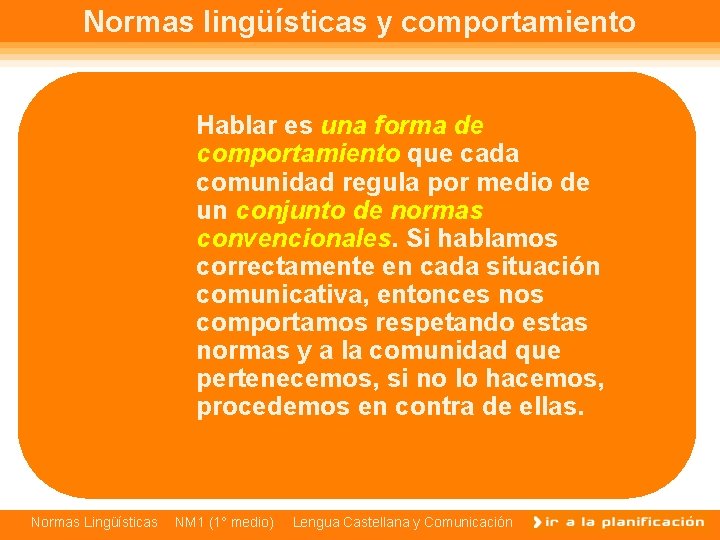 Normas lingüísticas y comportamiento

Hablar es una forma de comportamiento que cada comunidad regula por medio de un conjunto de normas convencionales. Si hablamos correctamente en cada situación comunicativa, entonces nos comportamos respetando estas normas y a la comunidad que pertenecemos, si no lo hacemos, procedemos en contra de ellas.

Normas Lingüísticas NM1 (1° medio) Lengua Castellana y Comunicación ir a la planificación